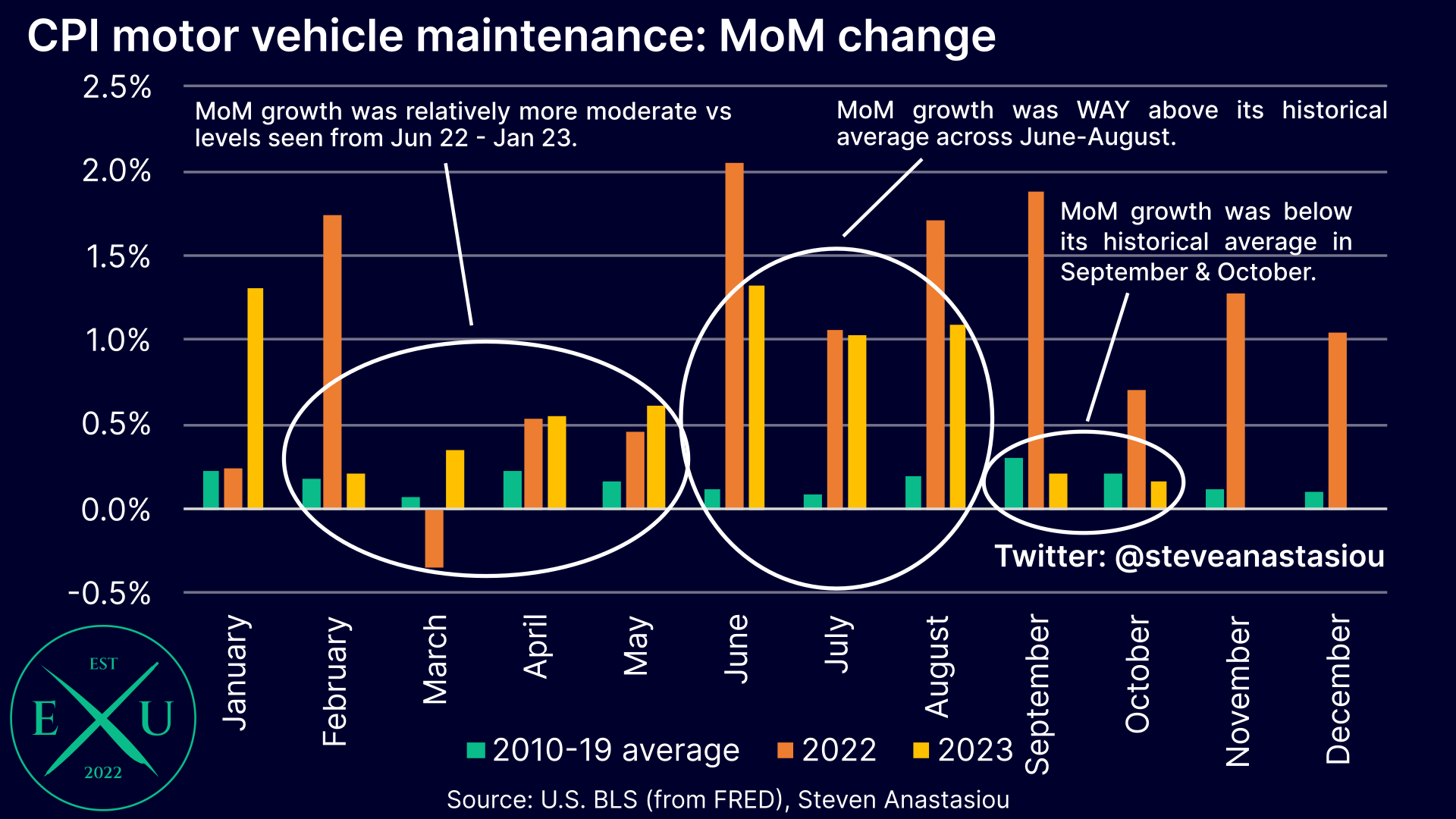 CPI motor vehicle maintenance: MoM change

2.5%
2.0%
1.5%
1.0%
0.5%
0.0%
-0.5%

MoM growth was relatively more moderate vs levels seen from Jun 22 - Jan 23.

MoM growth was WAY above its historical average across June-August.

MoM growth was below its historical average in September & October.

Twitter: @steveanastasiou

January
February
March
April
May
June
July
August
September
October
November
December

2010-19 average
2022
2023

Source: U.S. BLS (from FRED), Steven Anastasiou

EST
E
U
2022